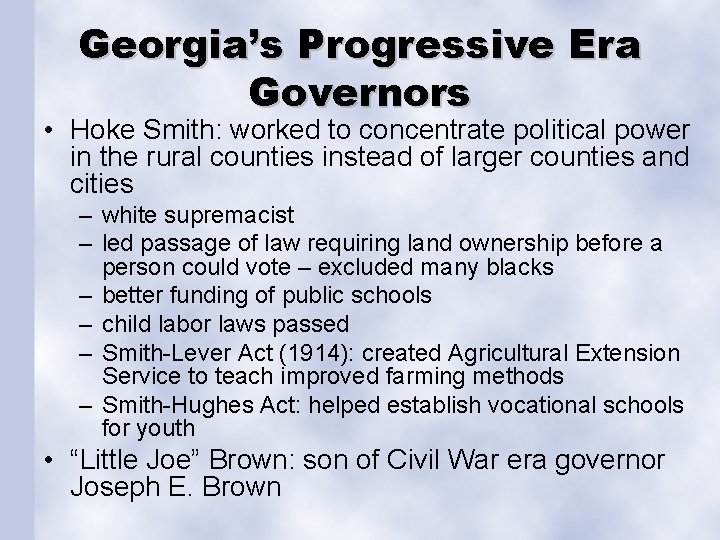 Georgia's Progressive Era Governors

• Hoke Smith: worked to concentrate political power in the rural counties instead of larger counties and cities
– white supremacist
– led passage of law requiring land ownership before a person could vote – excluded many blacks
– better funding of public schools
– child labor laws passed
– Smith-Lever Act (1914): created Agricultural Extension Service to teach improved farming methods
– Smith-Hughes Act: helped establish vocational schools for youth

• "Little Joe" Brown: son of Civil War era governor Joseph E. Brown